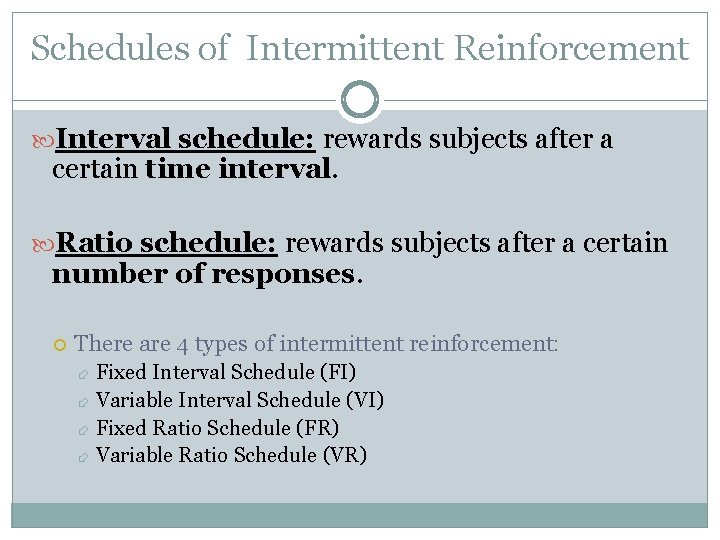 Schedules of Intermittent Reinforcement

Interval schedule: rewards subjects after a certain time interval.

Ratio schedule: rewards subjects after a certain number of responses.

There are 4 types of intermittent reinforcement:
Fixed Interval Schedule (FI)
Variable Interval Schedule (VI)
Fixed Ratio Schedule (FR)
Variable Ratio Schedule (VR)